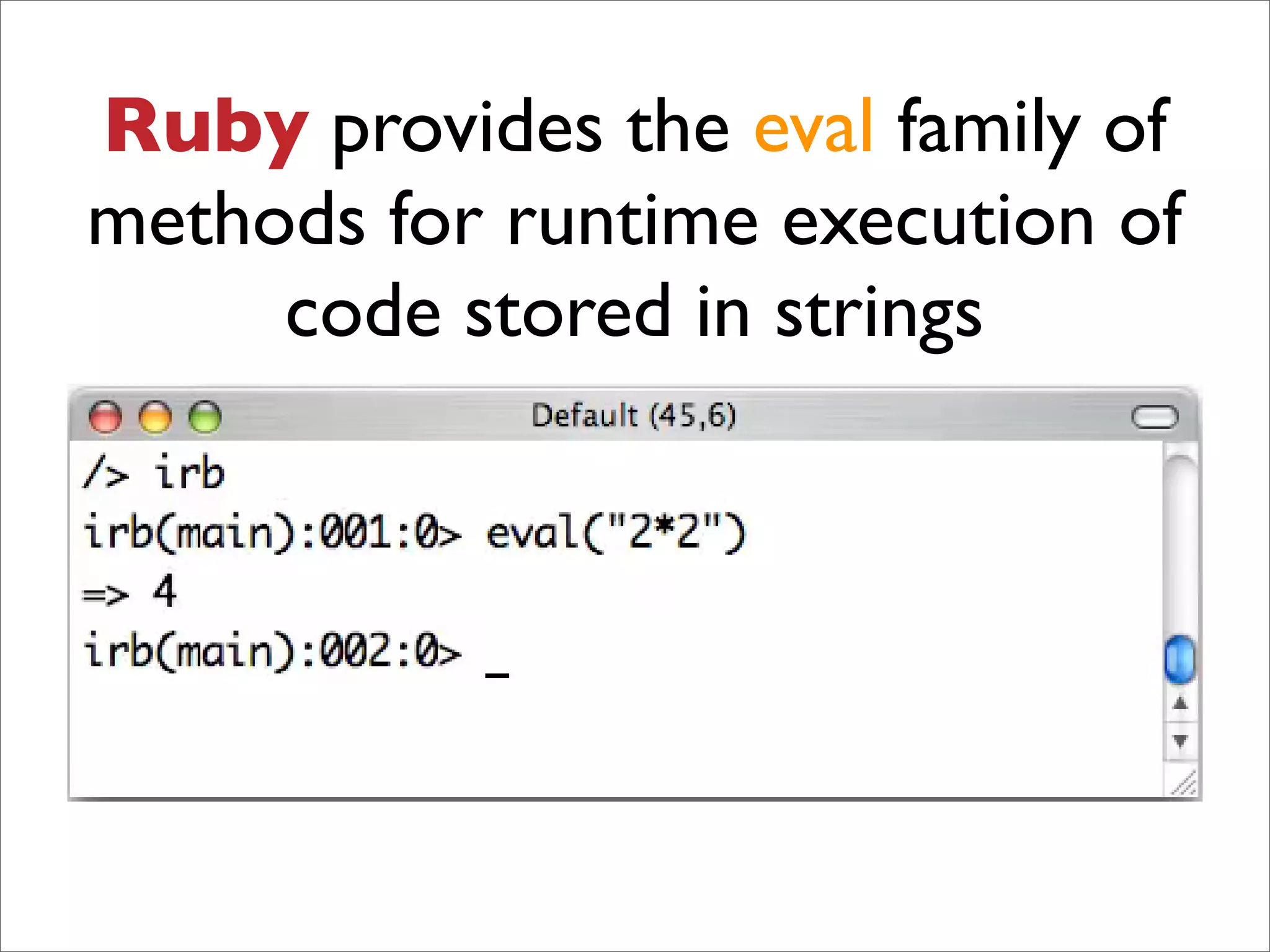 Ruby provides the eval family of methods for runtime execution of code stored in strings

Default (45,6)

/> irb
irb(main):001:0> eval("2*2")
=> 4
irb(main):002:0> _